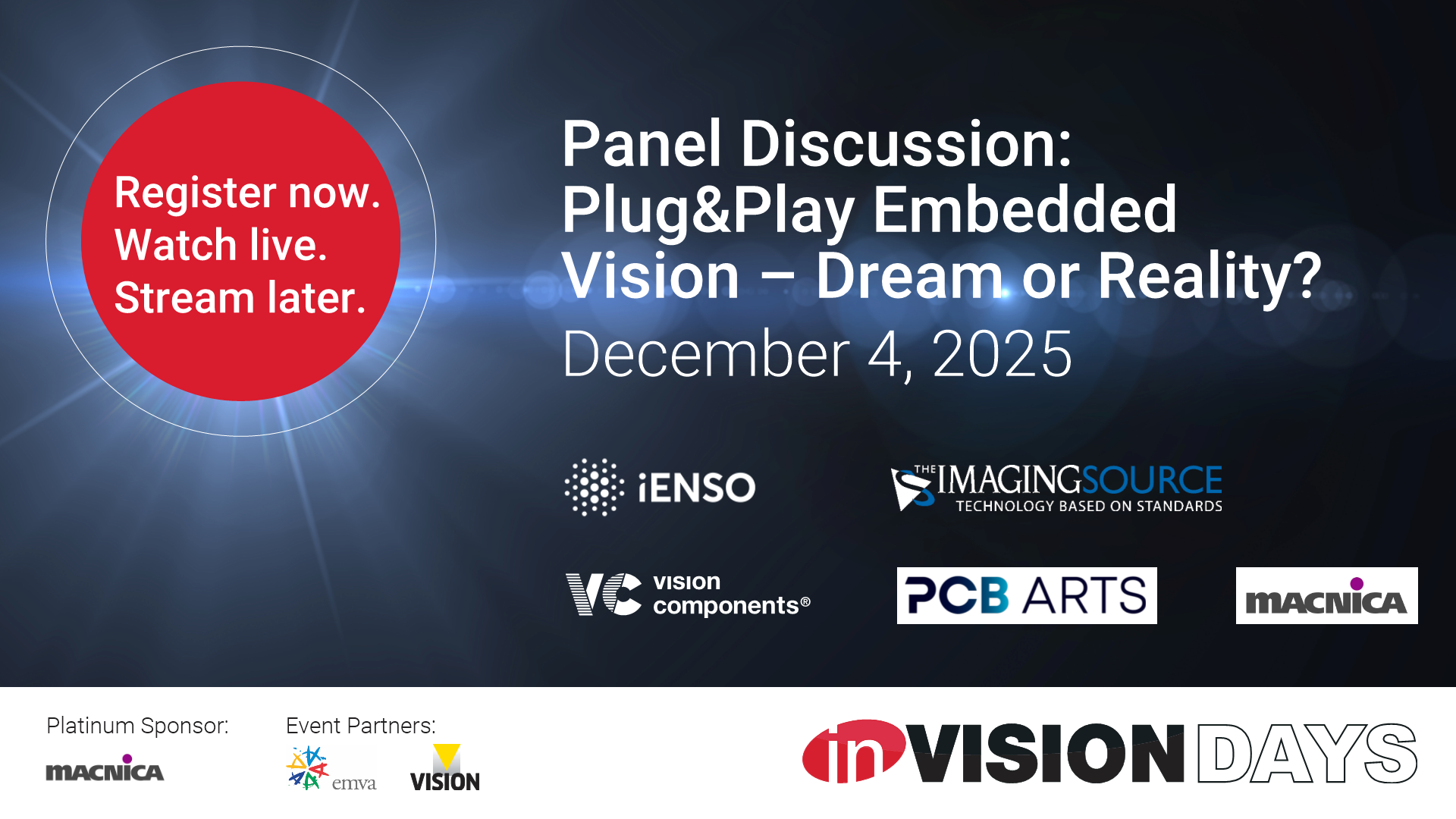 Register now.
Watch live.
Stream later.

Panel Discussion: Plug&Play Embedded Vision – Dream or Reality?

December 4, 2025

iENSO

THE IMAGINGSOURCE
TECHNOLOGY BASED ON STANDARDS

VC vision components®

PCB ARTS

MACNICA

Platinum Sponsor:
MACNICA

Event Partners:
emva
VISION

inVISION DAYS